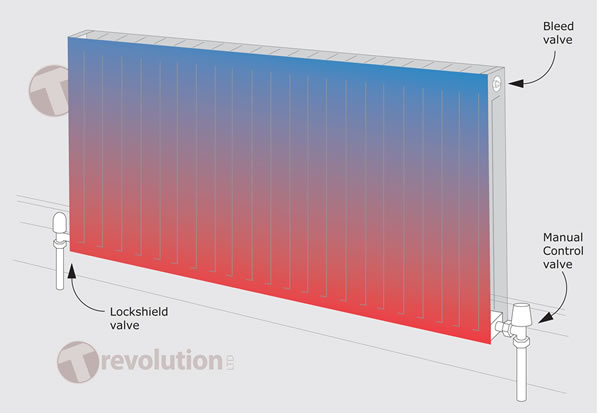 Bleed valve

Manual Control valve

Lockshield valve

Trevolution LTD